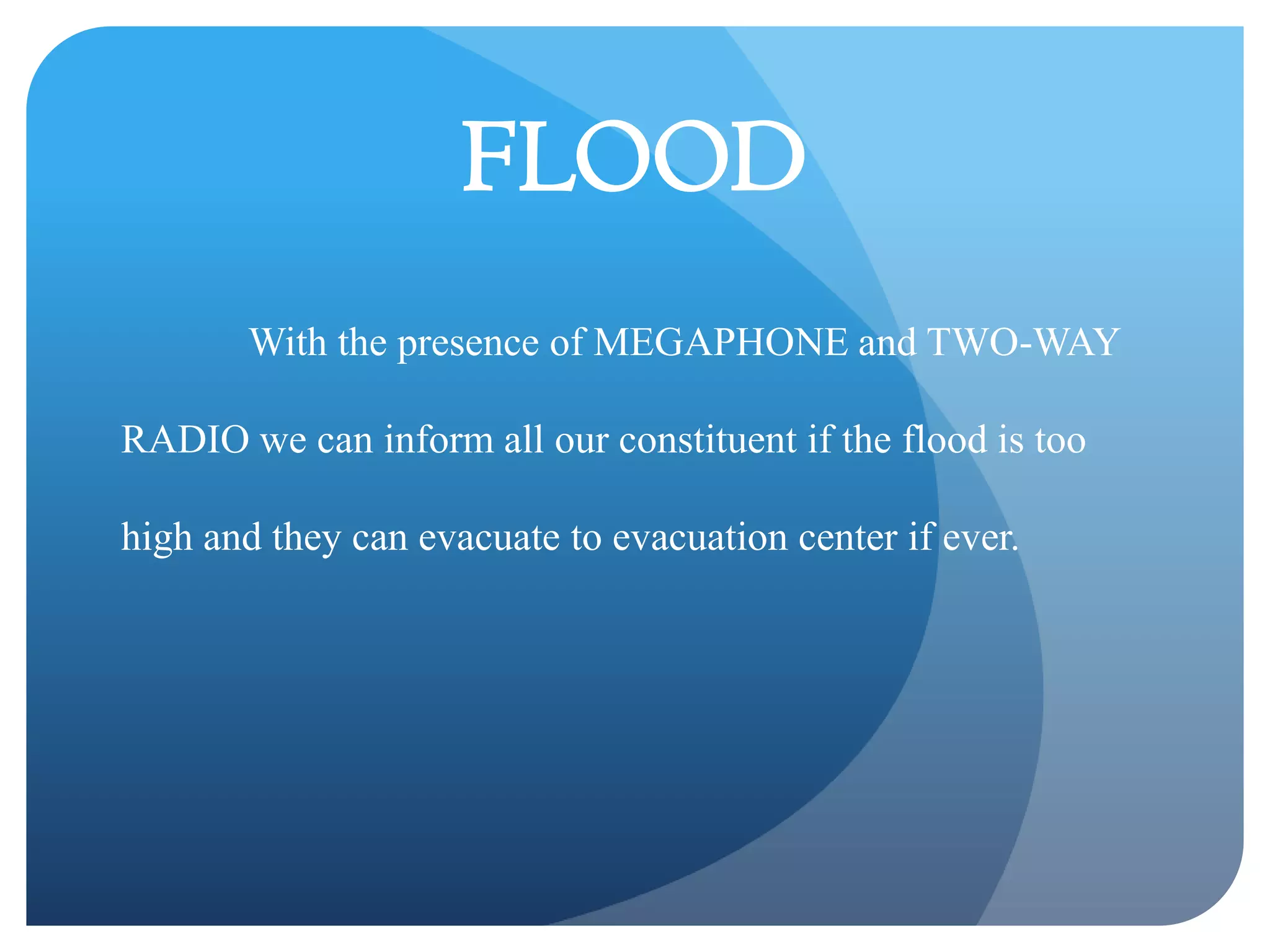 FLOOD

With the presence of MEGAPHONE and TWO-WAY RADIO we can inform all our constituent if the flood is too high and they can evacuate to evacuation center if ever.